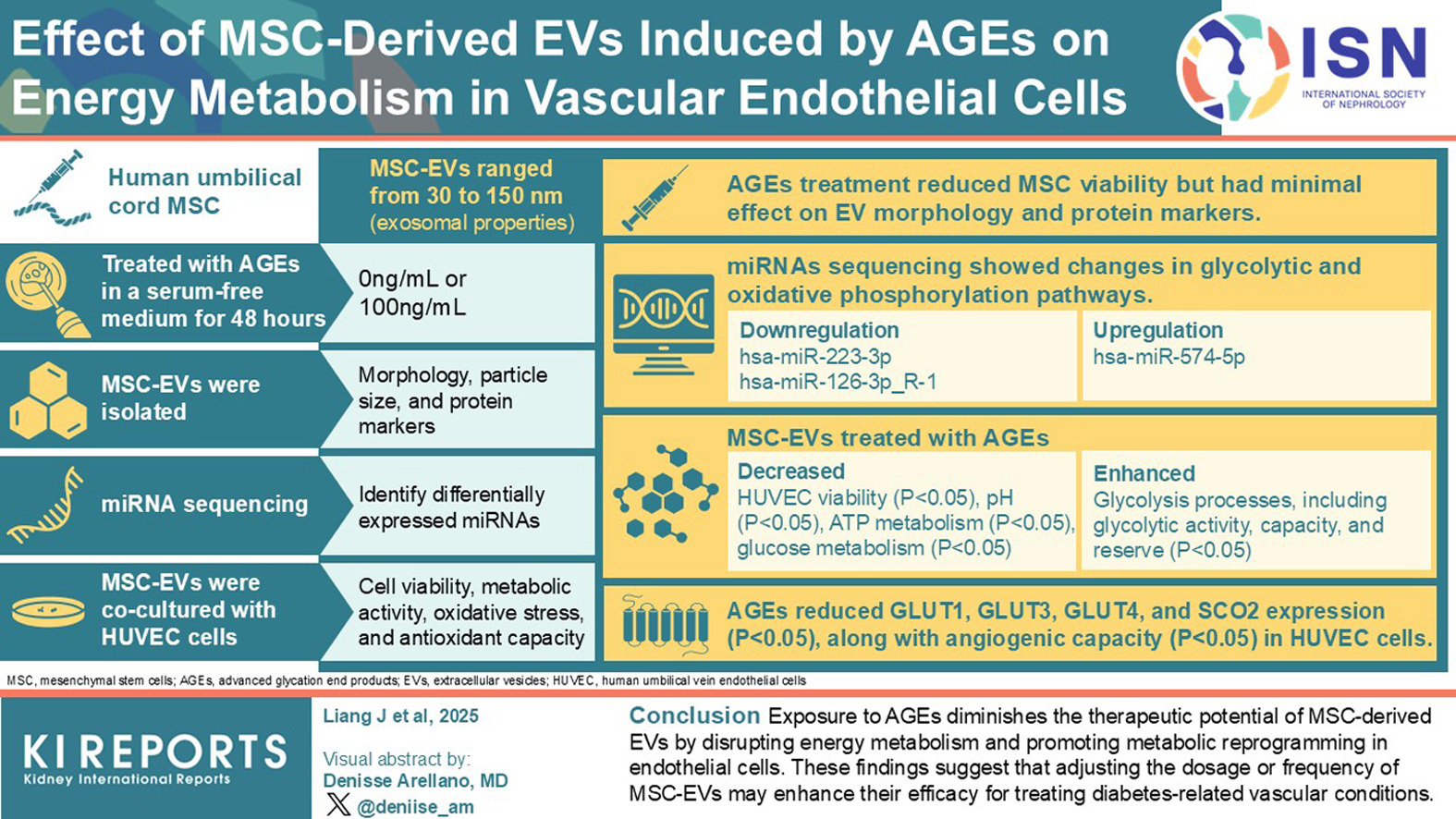 Effect of MSC-Derived EVs Induced by AGEs on Energy Metabolism in Vascular Endothelial Cells

ISN
INTERNATIONAL SOCIETY OF NEPHROLOGY

Human umbilical cord MSC

MSC-EVs ranged from 30 to 150 nm (exosomal properties)

Treated with AGEs in a serum-free medium for 48 hours

0ng/mL or 100ng/mL

MSC-EVs were isolated

Morphology, particle size, and protein markers

miRNA sequencing

Identify differentially expressed miRNAs

MSC-EVs were co-cultured with HUVEC cells

Cell viability, metabolic activity, oxidative stress, and antioxidant capacity

AGEs treatment reduced MSC viability but had minimal effect on EV morphology and protein markers.

miRNAs sequencing showed changes in glycolytic and oxidative phosphorylation pathways.

Downregulation
hsa-miR-223-3p
hsa-miR-126-3p_R-1

Upregulation
hsa-miR-574-5p

MSC-EVs treated with AGEs

Decreased
HUVEC viability (P<0.05), pH (P<0.05), ATP metabolism (P<0.05), glucose metabolism (P<0.05)

Enhanced
Glycolysis processes, including glycolytic activity, capacity, and reserve (P<0.05)

AGEs reduced GLUT1, GLUT3, GLUT4, and SCO2 expression (P<0.05), along with angiogenic capacity (P<0.05) in HUVEC cells.

MSC, mesenchymal stem cells; AGEs, advanced glycation end products; EVs, extracellular vesicles; HUVEC, human umbilical vein endothelial cells

KI REPORTS
Kidney International Reports

Liang J et al, 2025

Visual abstract by:
Denisse Arellano, MD
@deniise_am

Conclusion Exposure to AGEs diminishes the therapeutic potential of MSC-derived EVs by disrupting energy metabolism and promoting metabolic reprogramming in endothelial cells. These findings suggest that adjusting the dosage or frequency of MSC-EVs may enhance their efficacy for treating diabetes-related vascular conditions.